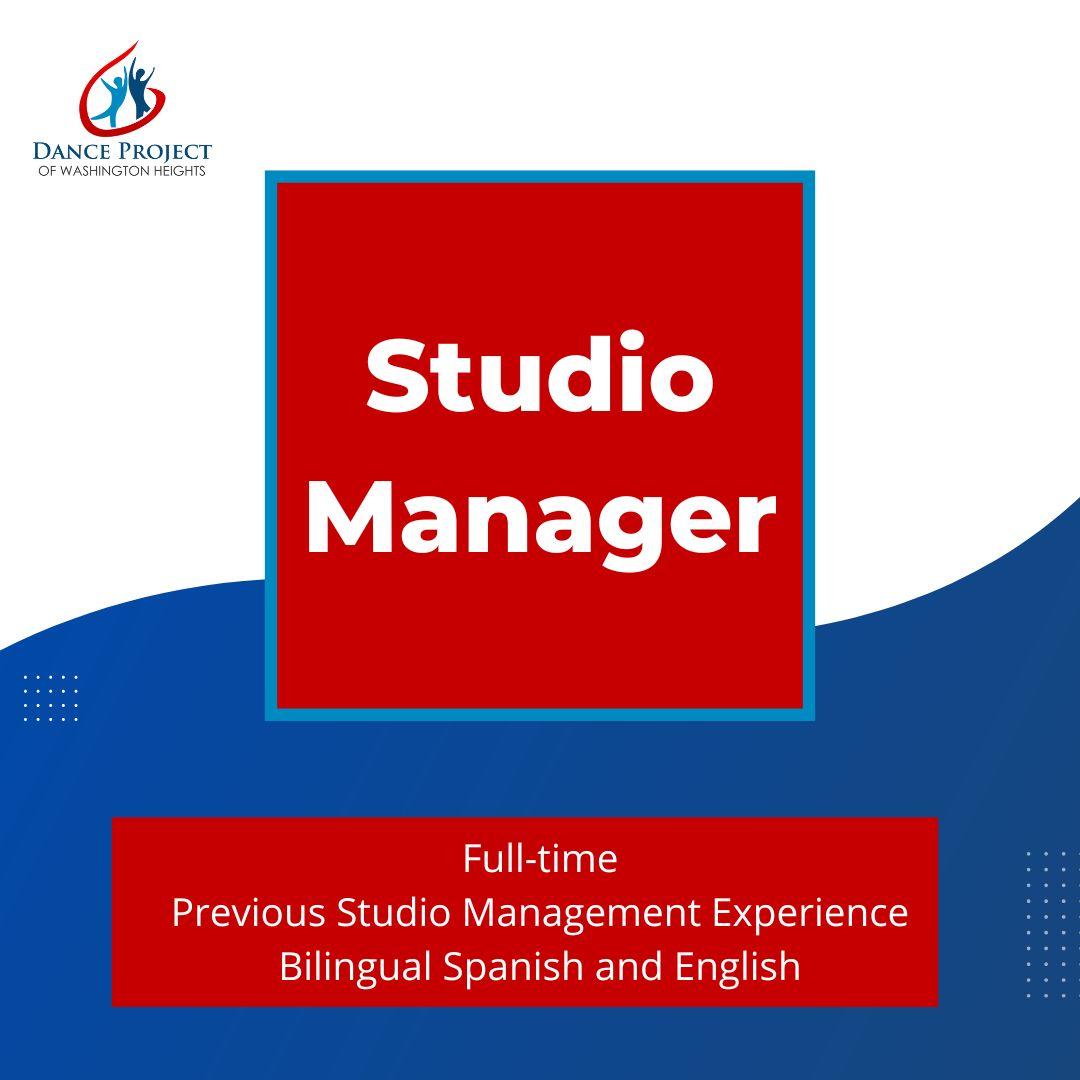 DANCE PROJECT
OF WASHINGTON HEIGHTS

Studio Manager

Full-time
Previous Studio Management Experience
Bilingual Spanish and English